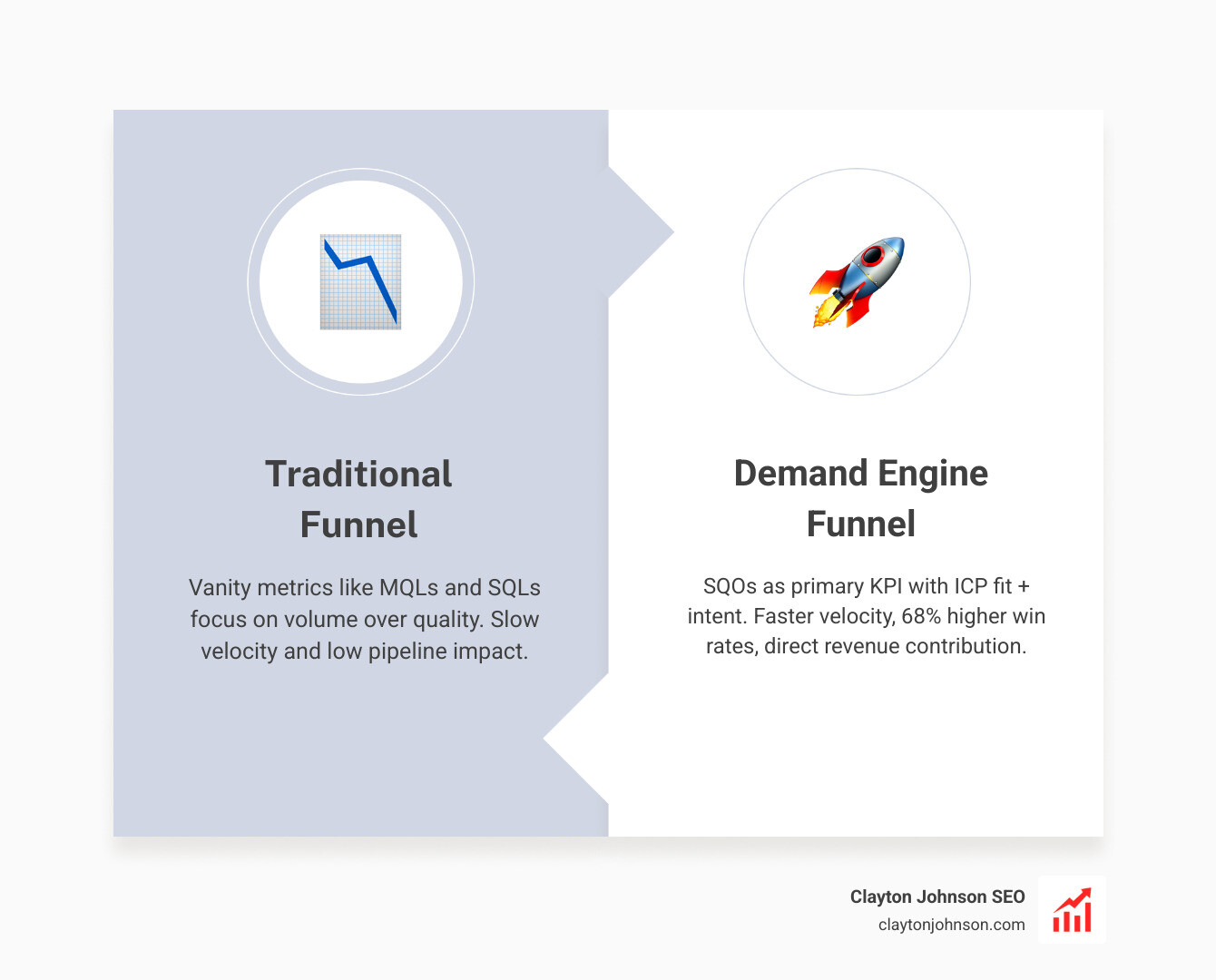 Traditional Funnel

Vanity metrics like MQLs and SQLs focus on volume over quality. Slow velocity and low pipeline impact.

Demand Engine Funnel

SQOs as primary KPI with ICP fit + intent. Faster velocity, 68% higher win rates, direct revenue contribution.

Clayton Johnson SEO
claytonjohnson.com